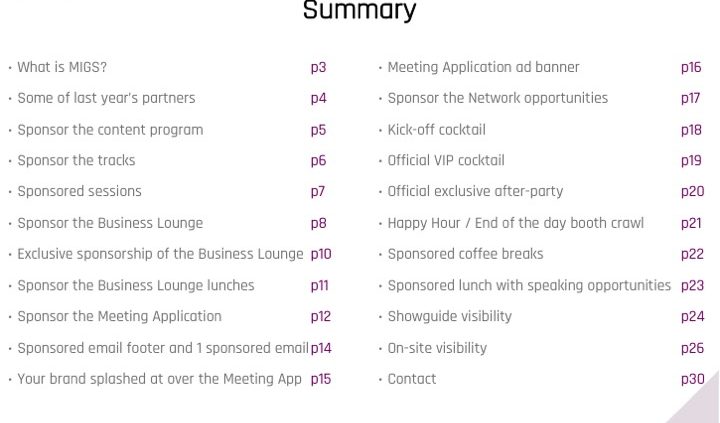 Summary

· What is MIGS? p3
· Some of last year's partners p4
· Sponsor the content program p5
· Sponsor the tracks p6
· Sponsored sessions p7
· Sponsor the Business Lounge p8
· Exclusive sponsorship of the Business Lounge p10
· Sponsor the Business Lounge lunches p11
· Sponsor the Meeting Application p12
· Sponsored email footer and 1 sponsored email p14
· Your brand splashed at over the Meeting App p15

· Meeting Application ad banner p16
· Sponsor the Network opportunities p17
· Kick-off cocktail p18
· Official VIP cocktail p19
· Official exclusive after-party p20
· Happy Hour / End of the day booth crawl p21
· Sponsored coffee breaks p22
· Sponsored lunch with speaking opportunities p23
· Showguide visibility p24
· On-site visibility p26
· Contact p30